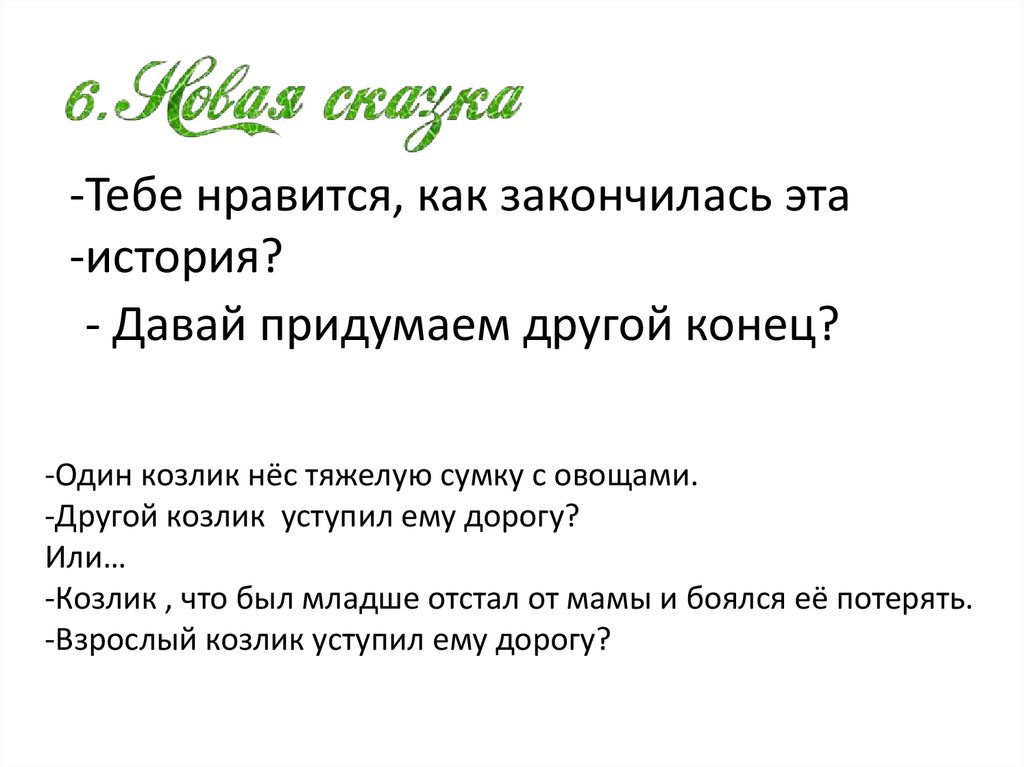 6.Новая сказка

-Тебе нравится, как закончилась эта -история?
- Давай придумаем другой конец?

-Один козлик нёс тяжелую сумку с овощами.
-Другой козлик уступил ему дорогу?
Или…
-Козлик , что был младше отстал от мамы и боялся её потерять.
-Взрослый козлик уступил ему дорогу?